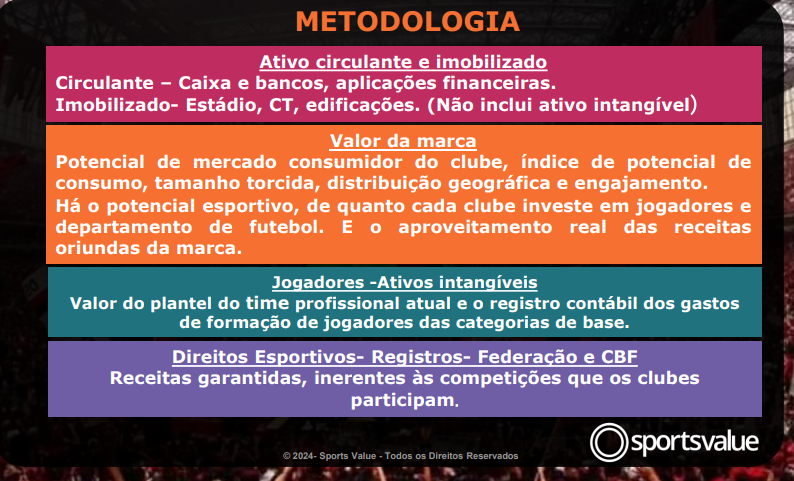 METODOLOGIA

Ativo circulante e imobilizado
Circulante – Caixa e bancos, aplicações financeiras.
Imobilizado- Estádio, CT, edificações. (Não inclui ativo intangível)

Valor da marca
Potencial de mercado consumidor do clube, índice de potencial de consumo, tamanho torcida, distribuição geográfica e engajamento.
Há o potencial esportivo, de quanto cada clube investe em jogadores e departamento de futebol. E o aproveitamento real das receitas oriundas da marca.

Jogadores -Ativos intangíveis
Valor do plantel do time profissional atual e o registro contábil dos gastos de formação de jogadores das categorias de base.

Direitos Esportivos- Registros- Federação e CBF
Receitas garantidas, inerentes às competições que os clubes participam.

sportsvalue

© 2024- Sports Value - Todos os Direitos Reservados